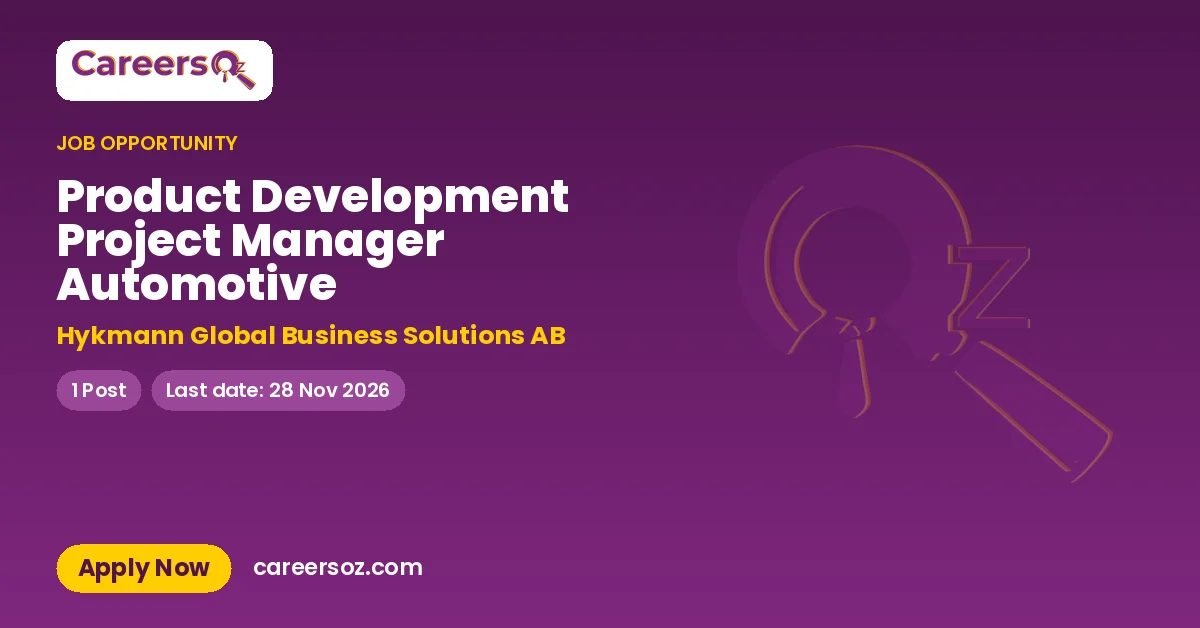 CareersOz

JOB OPPORTUNITY

Product Development Project Manager Automotive

Hykmann Global Business Solutions AB

1 Post

Last date: 28 Nov 2026

Apply Now

careersoz.com